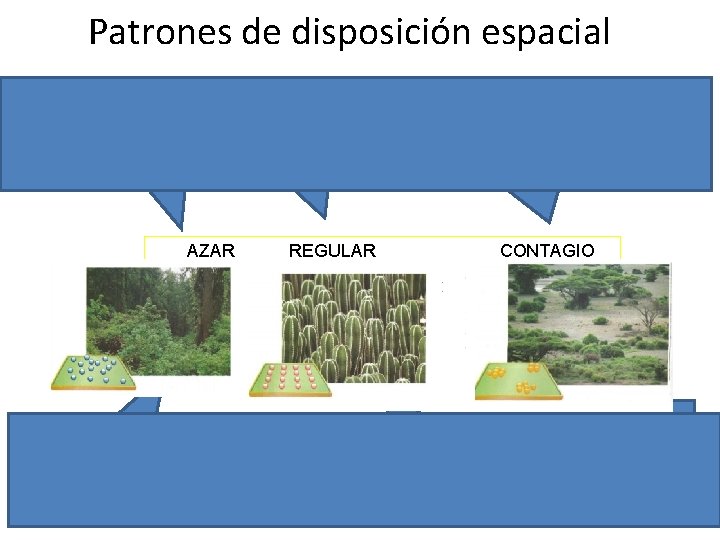 Patrones de disposición espacial

AZAR REGULAR CONTAGIO